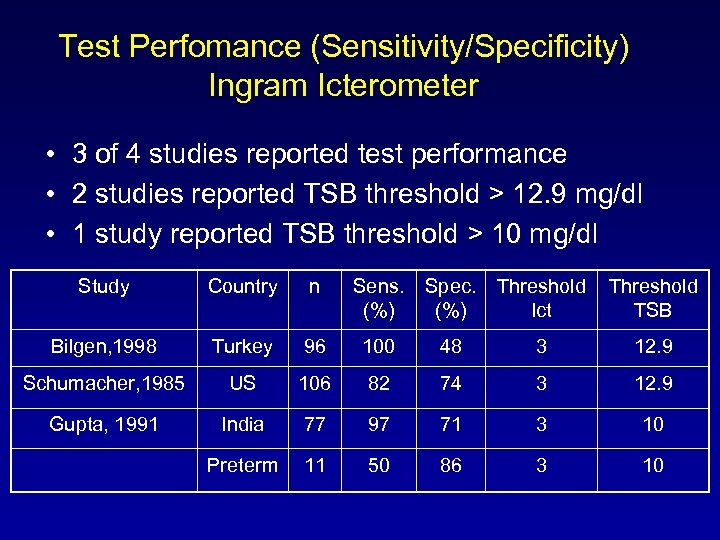 Test Perfomance (Sensitivity/Specificity)
Ingram Icterometer

• 3 of 4 studies reported test performance
• 2 studies reported TSB threshold > 12.9 mg/dl
• 1 study reported TSB threshold > 10 mg/dl

| Study | Country | n | Sens. (%) | Spec. (%) | Threshold Ict | Threshold TSB |
|---|---|---|---|---|---|---|
| Bilgen,1998 | Turkey | 96 | 100 | 48 | 3 | 12.9 |
| Schumacher,1985 | US | 106 | 82 | 74 | 3 | 12.9 |
| Gupta, 1991 | India | 77 | 97 | 71 | 3 | 10 |
| | Preterm | 11 | 50 | 86 | 3 | 10 |